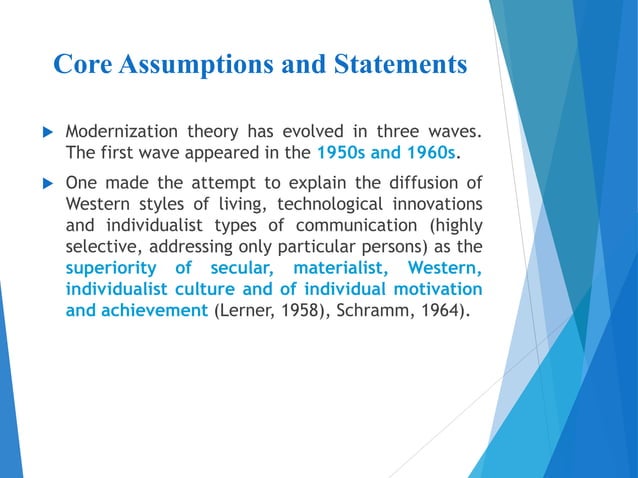 Core Assumptions and Statements

Modernization theory has evolved in three waves. The first wave appeared in the 1950s and 1960s.

One made the attempt to explain the diffusion of Western styles of living, technological innovations and individualist types of communication (highly selective, addressing only particular persons) as the superiority of secular, materialist, Western, individualist culture and of individual motivation and achievement (Lerner, 1958), Schramm, 1964).